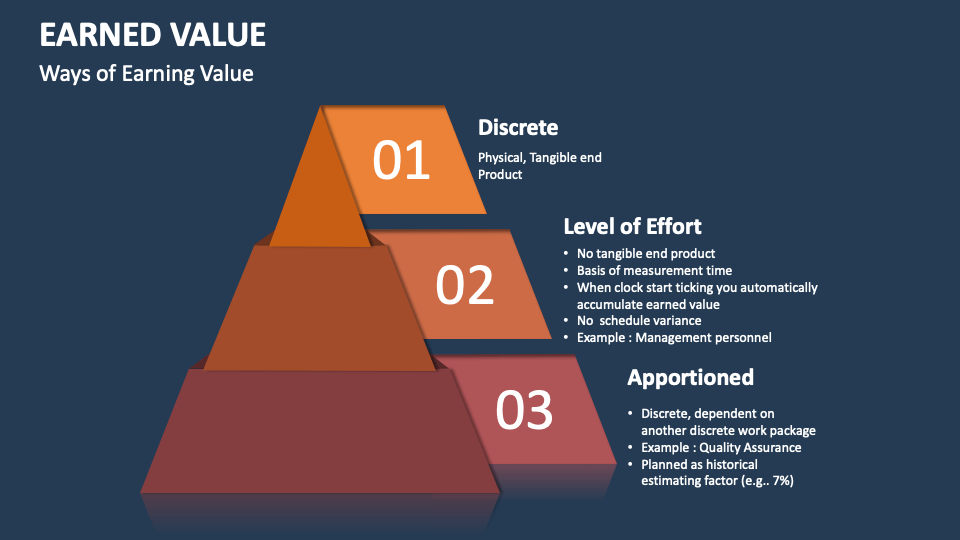 EARNED VALUE
Ways of Earning Value

01
Discrete
Physical, Tangible end Product

02
Level of Effort
• No tangible end product
• Basis of measurement time
• When clock start ticking you automatically accumulate earned value
• No schedule variance
• Example : Management personnel

03
Apportioned
• Discrete, dependent on another discrete work package
• Example : Quality Assurance
• Planned as historical estimating factor (e.g.. 7%)